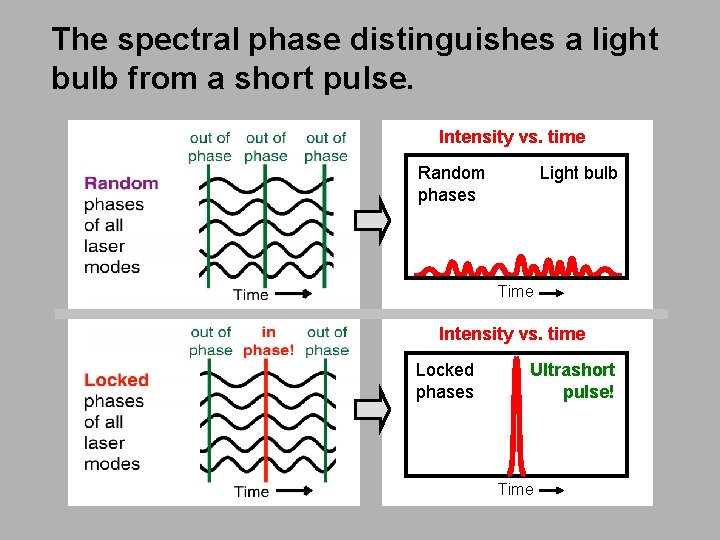 The spectral phase distinguishes a light bulb from a short pulse.

Random phases of all laser modes

out of phase

out of phase

out of phase

Time

Intensity vs. time

Random phases

Light bulb

Time

Locked phases of all laser modes

out of phase

in phase!

out of phase

Time

Intensity vs. time

Locked phases

Ultrashort pulse!

Time